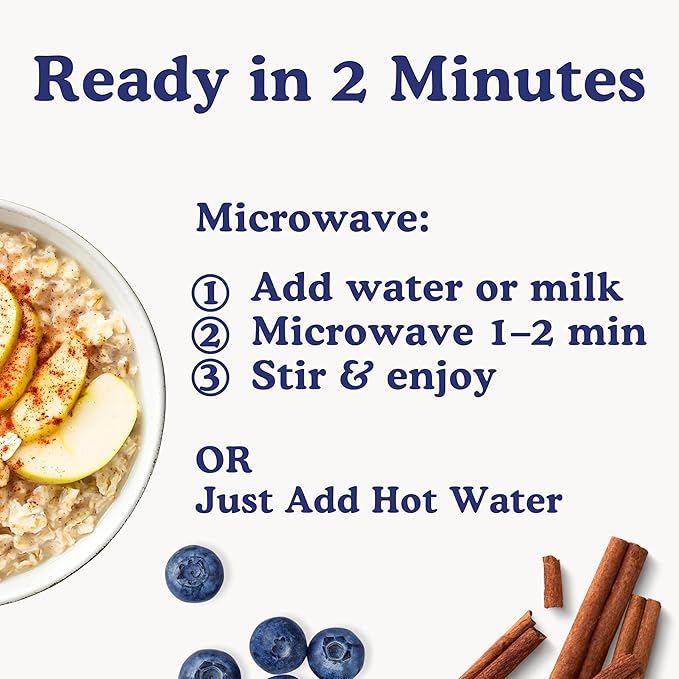 Ready in 2 Minutes

Microwave:

① Add water or milk
② Microwave 1–2 min
③ Stir & enjoy

OR
Just Add Hot Water